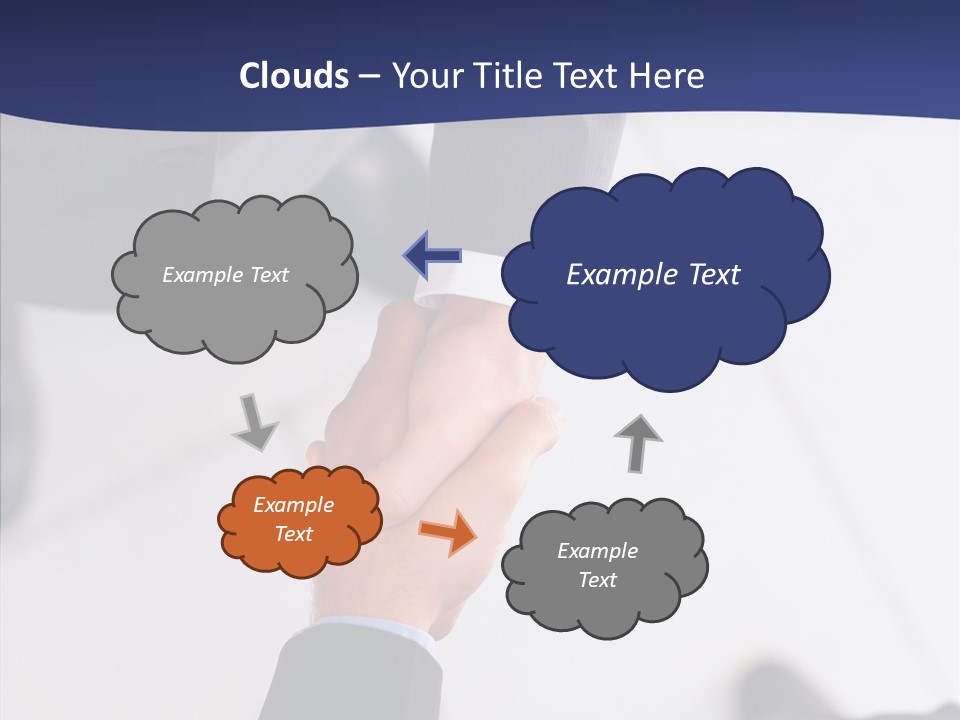 Clouds – Your Title Text Here

Example Text

Example Text

Example Text

Example Text